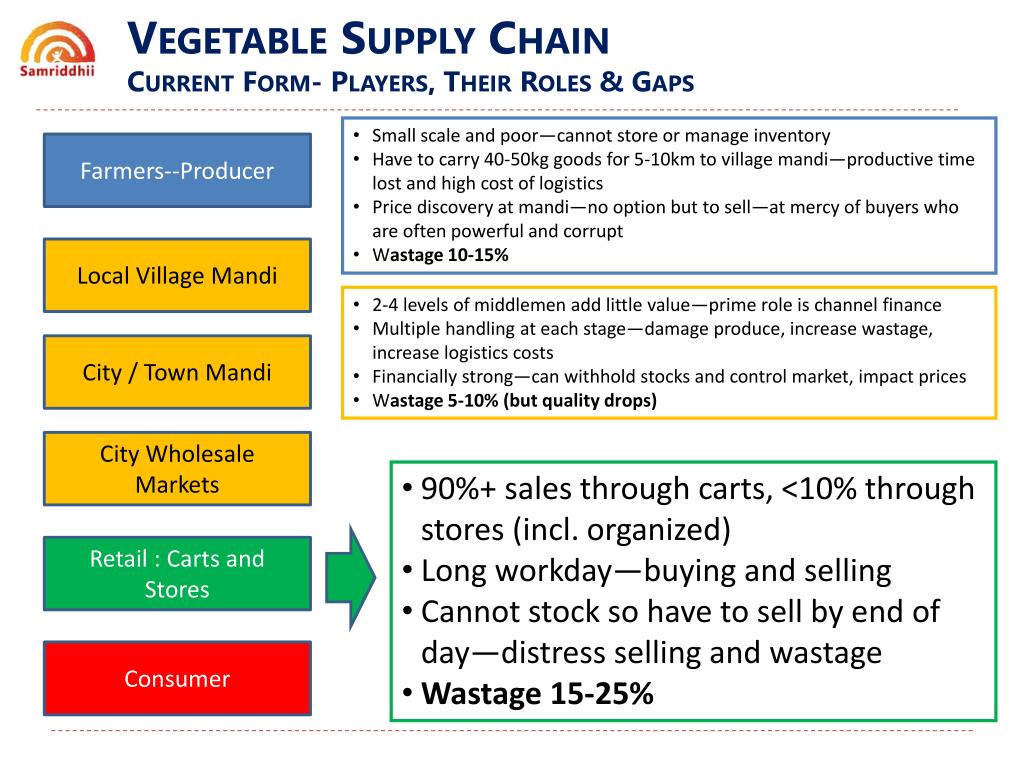 Samriddhii

VEGETABLE SUPPLY CHAIN
CURRENT FORM- PLAYERS, THEIR ROLES & GAPS

Farmers--Producer

Local Village Mandi

City / Town Mandi

City Wholesale Markets

Retail : Carts and Stores

Consumer

• Small scale and poor—cannot store or manage inventory
• Have to carry 40-50kg goods for 5-10km to village mandi—productive time lost and high cost of logistics
• Price discovery at mandi—no option but to sell—at mercy of buyers who are often powerful and corrupt
• Wastage 10-15%

• 2-4 levels of middlemen add little value—prime role is channel finance
• Multiple handling at each stage—damage produce, increase wastage, increase logistics costs
• Financially strong—can withhold stocks and control market, impact prices
• Wastage 5-10% (but quality drops)

• 90%+ sales through carts, <10% through stores (incl. organized)
• Long workday—buying and selling
• Cannot stock so have to sell by end of day—distress selling and wastage
• Wastage 15-25%